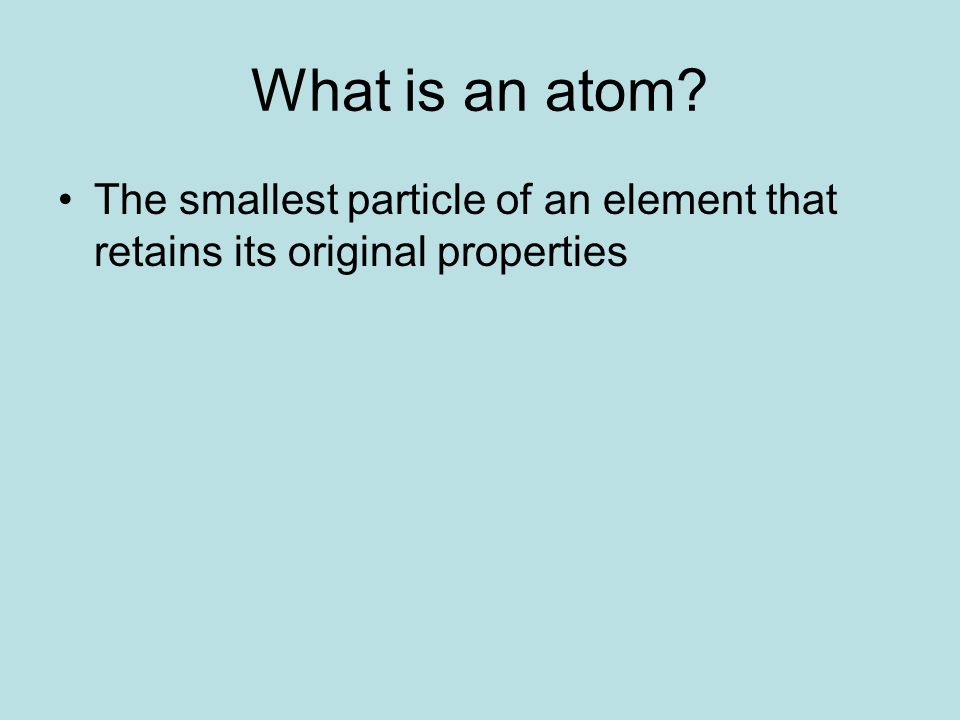 What is an atom?

• The smallest particle of an element that retains its original properties